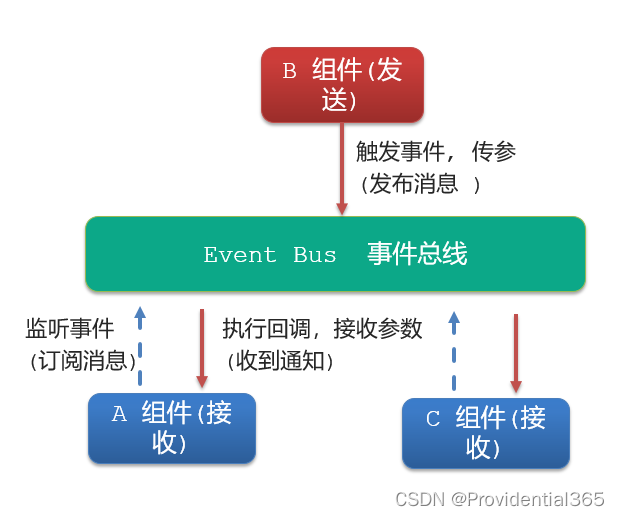 B 组件(发送)

触发事件，传参
(发布消息 )

Event Bus 事件总线

监听事件
(订阅消息)

执行回调，接收参数
(收到通知)

A 组件(接收)

C 组件(接收)

CSDN @Providential365